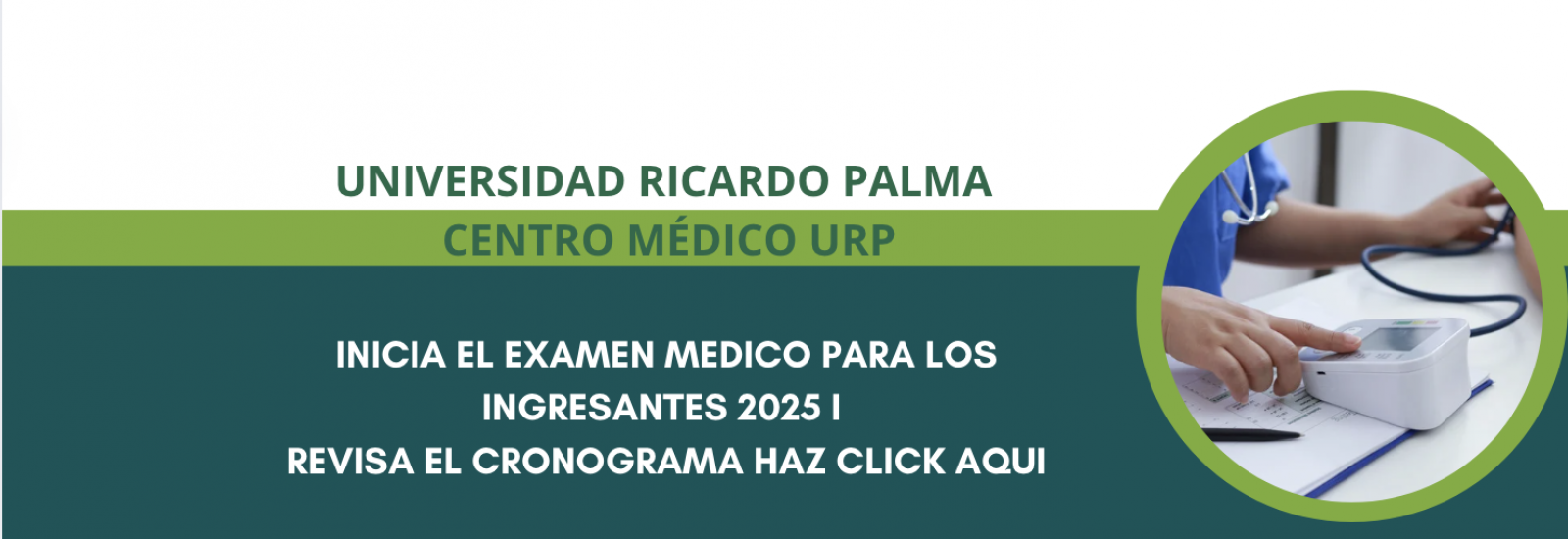 UNIVERSIDAD RICARDO PALMA
CENTRO MÉDICO URP

INICIA EL EXAMEN MEDICO PARA LOS INGRESANTES 2025 I
REVISA EL CRONOGRAMA HAZ CLICK AQUI